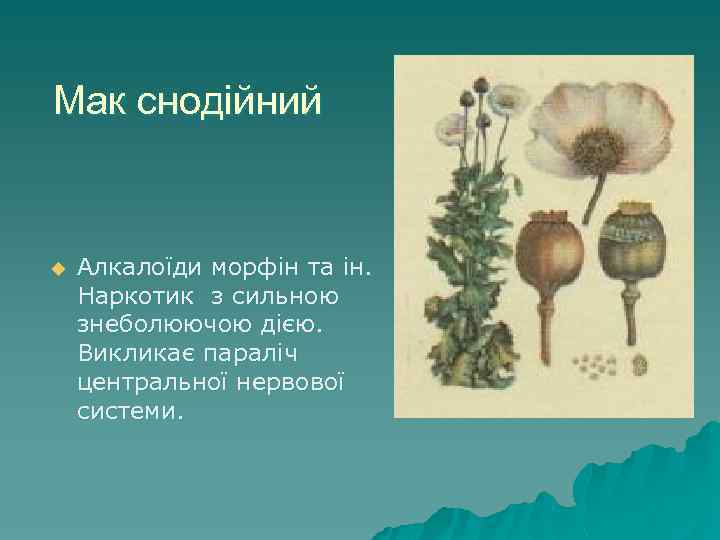 Мак снодійний

Алкалоїди морфін та ін. Наркотик  з сильною знеболюючою дією. Викликає параліч центральної нервової системи.